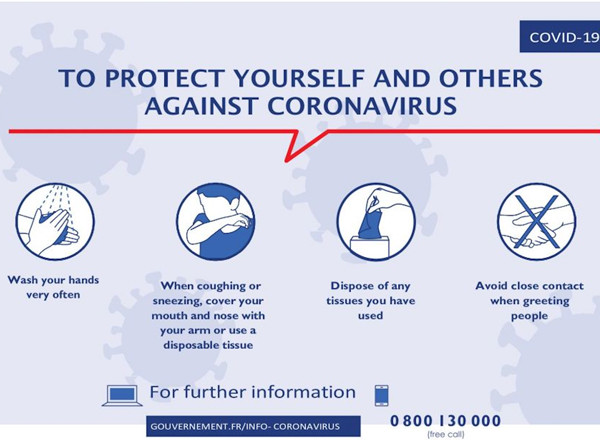 COVID-19

TO PROTECT YOURSELF AND OTHERS AGAINST CORONAVIRUS

Wash your hands very often

When coughing or sneezing, cover your mouth and nose with your arm or use a disposable tissue

Dispose of any tissues you have used

Avoid close contact when greeting people

For further information

GOUVERNEMENT.FR/INFO- CORONAVIRUS

0 800 130 000
(free call)